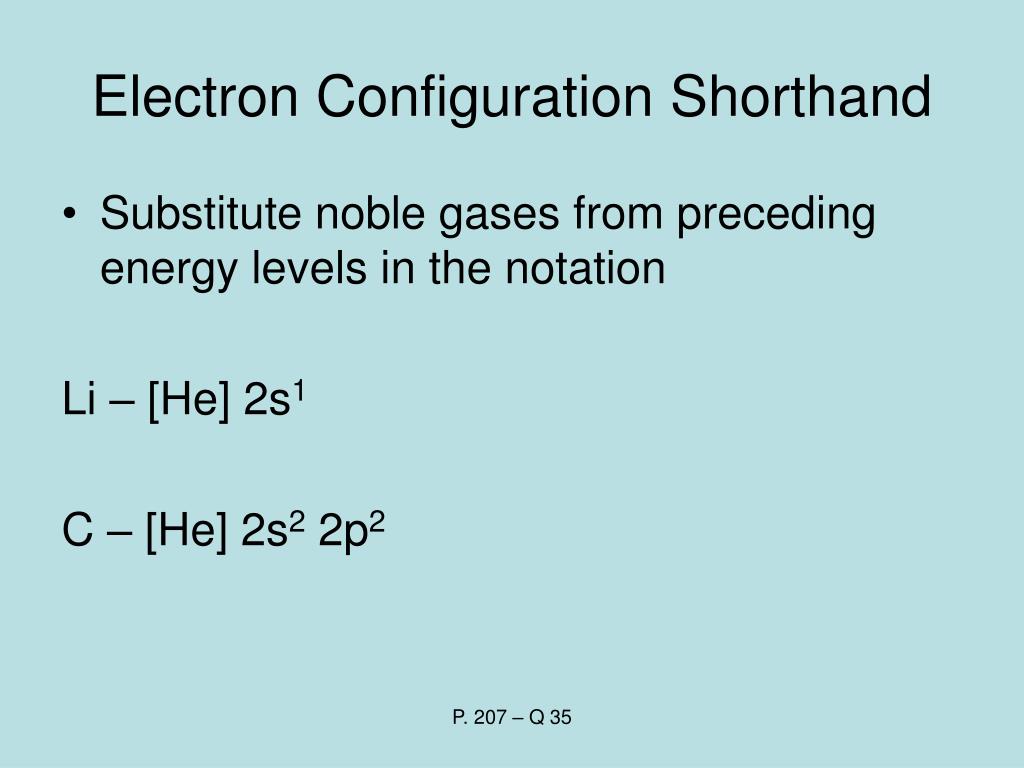 Electron Configuration Shorthand

• Substitute noble gases from preceding energy levels in the notation

Li – [He] $2s^1$

C – [He] $2s^2$ $2p^2$

P. 207 – Q 35